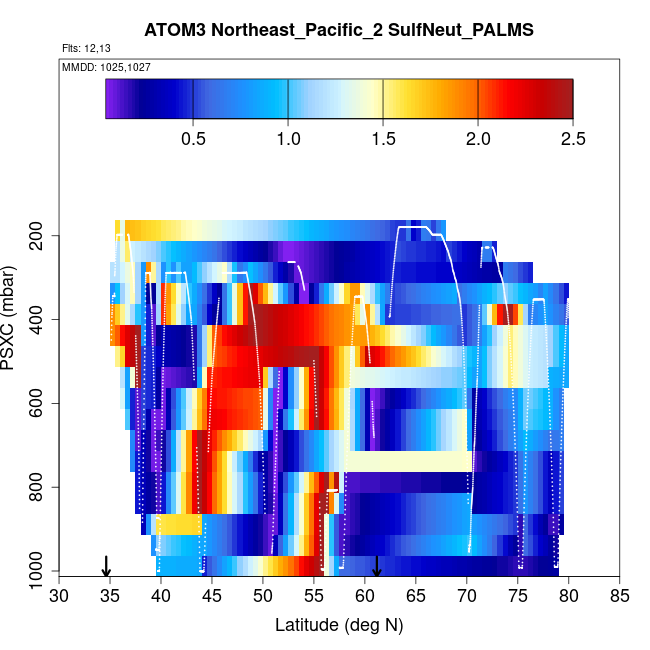 ATOM3 Northeast_Pacific_2 SulfNeut_PALMS

Flts: 12,13

MMDD: 1025,1027

0.5 1.0 1.5 2.0 2.5

PSXC (mbar)

200
400
600
800
1000

30 35 40 45 50 55 60 65 70 75 80 85

Latitude (deg N)